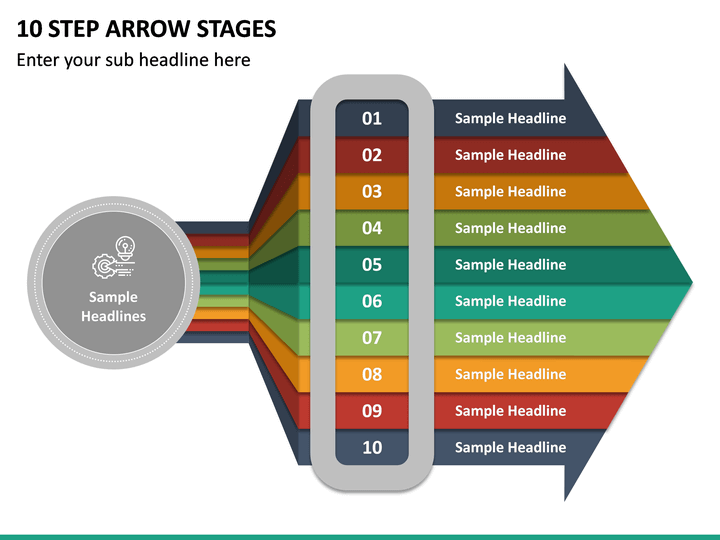 10 STEP ARROW STAGES

Enter your sub headline here

Sample Headlines

01 Sample Headline

02 Sample Headline

03 Sample Headline

04 Sample Headline

05 Sample Headline

06 Sample Headline

07 Sample Headline

08 Sample Headline

09 Sample Headline

10 Sample Headline